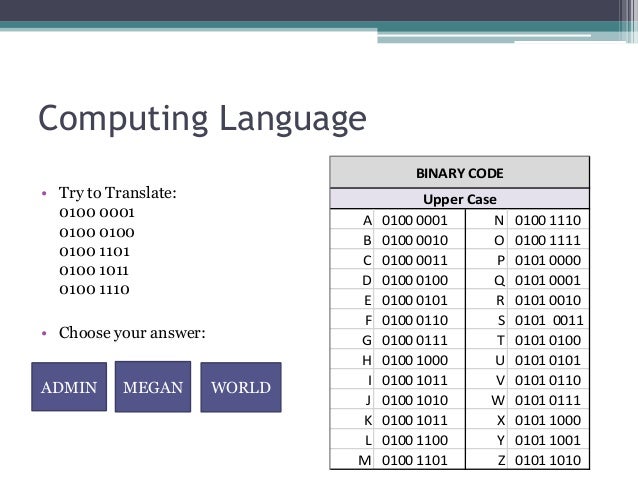 Computing Language

• Try to Translate:
0100 0001
0100 0100
0100 1101
0100 1011
0100 1110

• Choose your answer:

ADMIN

MEGAN

WORLD

| BINARY CODE | | | |
|---|---|---|---|
| Upper Case | | | |
| A | 0100 0001 | N | 0100 1110 |
| B | 0100 0010 | O | 0100 1111 |
| C | 0100 0011 | P | 0101 0000 |
| D | 0100 0100 | Q | 0101 0001 |
| E | 0100 0101 | R | 0101 0010 |
| F | 0100 0110 | S | 0101 0011 |
| G | 0100 0111 | T | 0101 0100 |
| H | 0100 1000 | U | 0101 0101 |
| I | 0100 1011 | V | 0101 0110 |
| J | 0100 1010 | W | 0101 0111 |
| K | 0100 1011 | X | 0101 1000 |
| L | 0100 1100 | Y | 0101 1001 |
| M | 0100 1101 | Z | 0101 1010 |